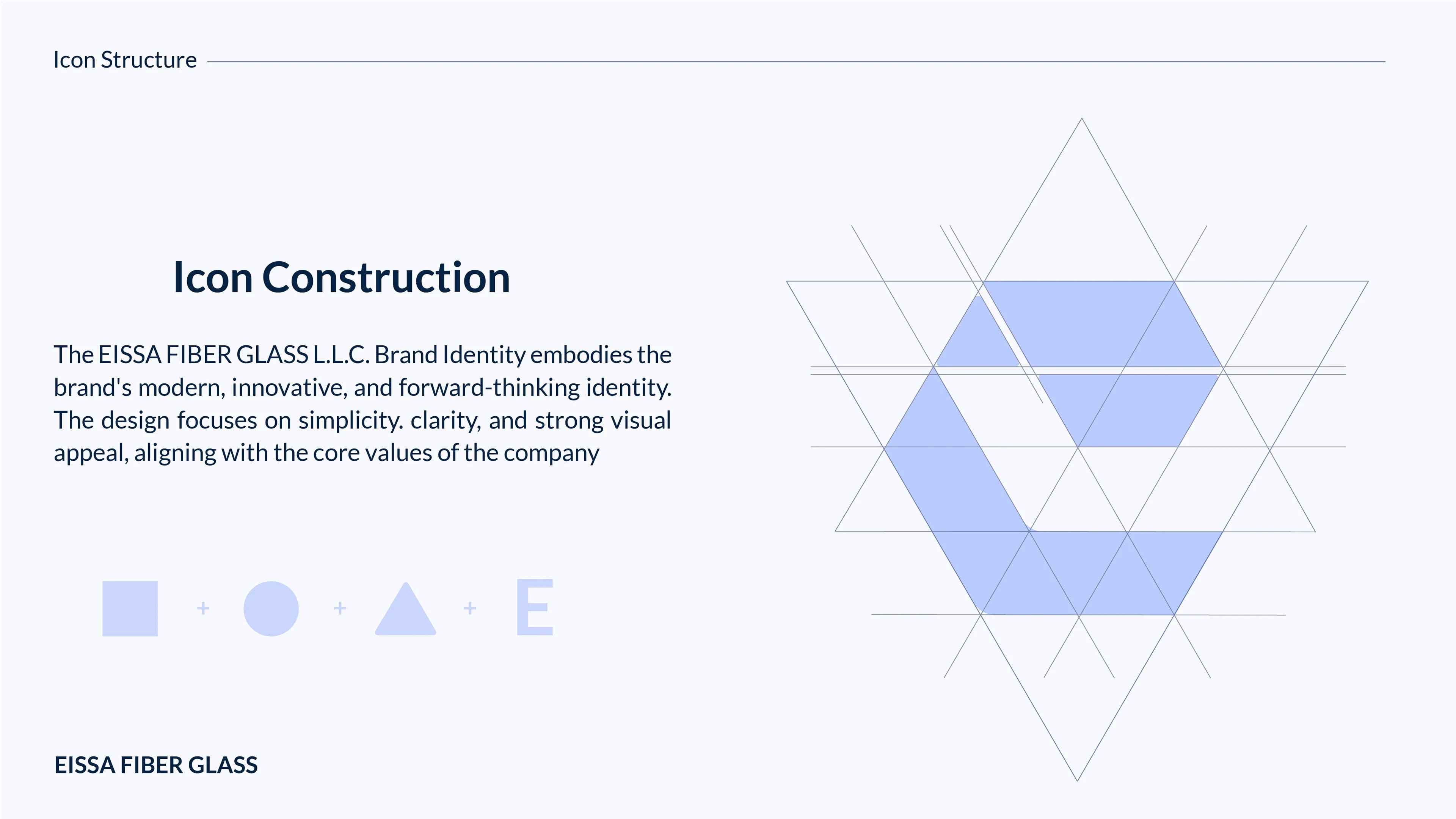 Icon Structure

Icon Construction

The EISSA FIBER GLASS L.L.C. Brand Identity embodies the brand's modern, innovative, and forward-thinking identity. The design focuses on simplicity. clarity, and strong visual appeal, aligning with the core values of the company

+ + + E

EISSA FIBER GLASS